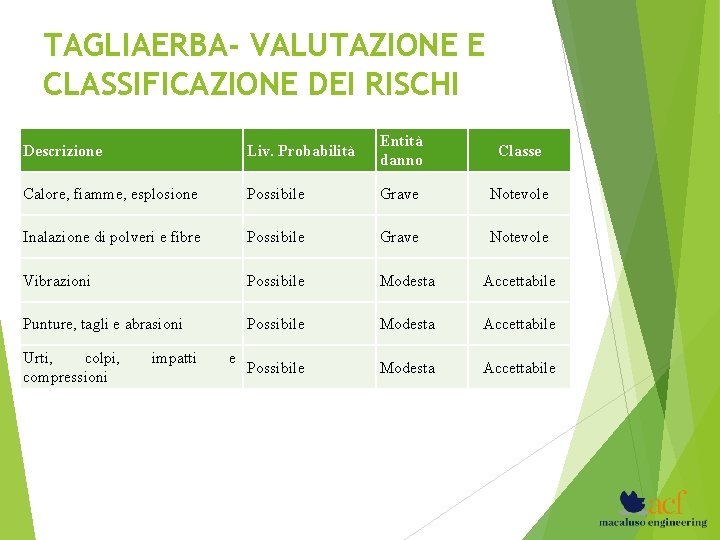 TAGLIAERBA- VALUTAZIONE E CLASSIFICAZIONE DEI RISCHI

| Descrizione | Liv. Probabilità | Entità danno | Classe |
|---|---|---|---|
| Calore, fiamme, esplosione | Possibile | Grave | Notevole |
| Inalazione di polveri e fibre | Possibile | Grave | Notevole |
| Vibrazioni | Possibile | Modesta | Accettabile |
| Punture, tagli e abrasioni | Possibile | Modesta | Accettabile |
| Urti, colpi, impatti e compressioni | Possibile | Modesta | Accettabile |

acf
macaluso engineering